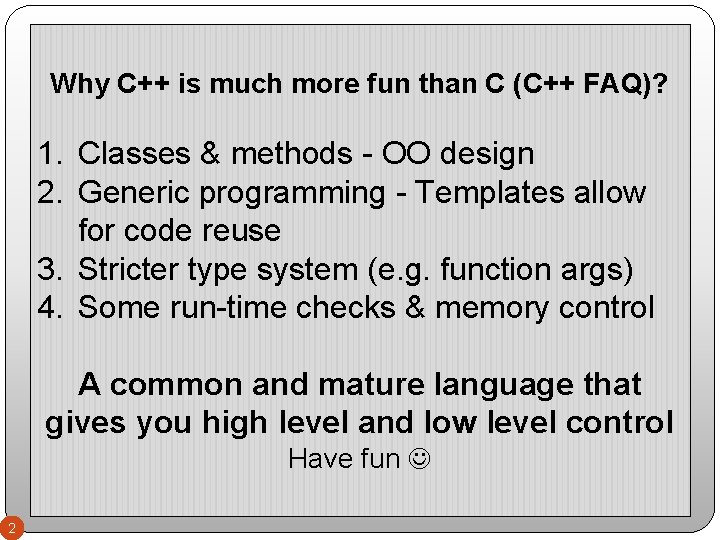 Why C++ is much more fun than C (C++ FAQ)?

1. Classes & methods - OO design
2. Generic programming - Templates allow for code reuse
3. Stricter type system (e.g. function args)
4. Some run-time checks & memory control

A common and mature language that gives you high level and low level control

Have fun ☺

2